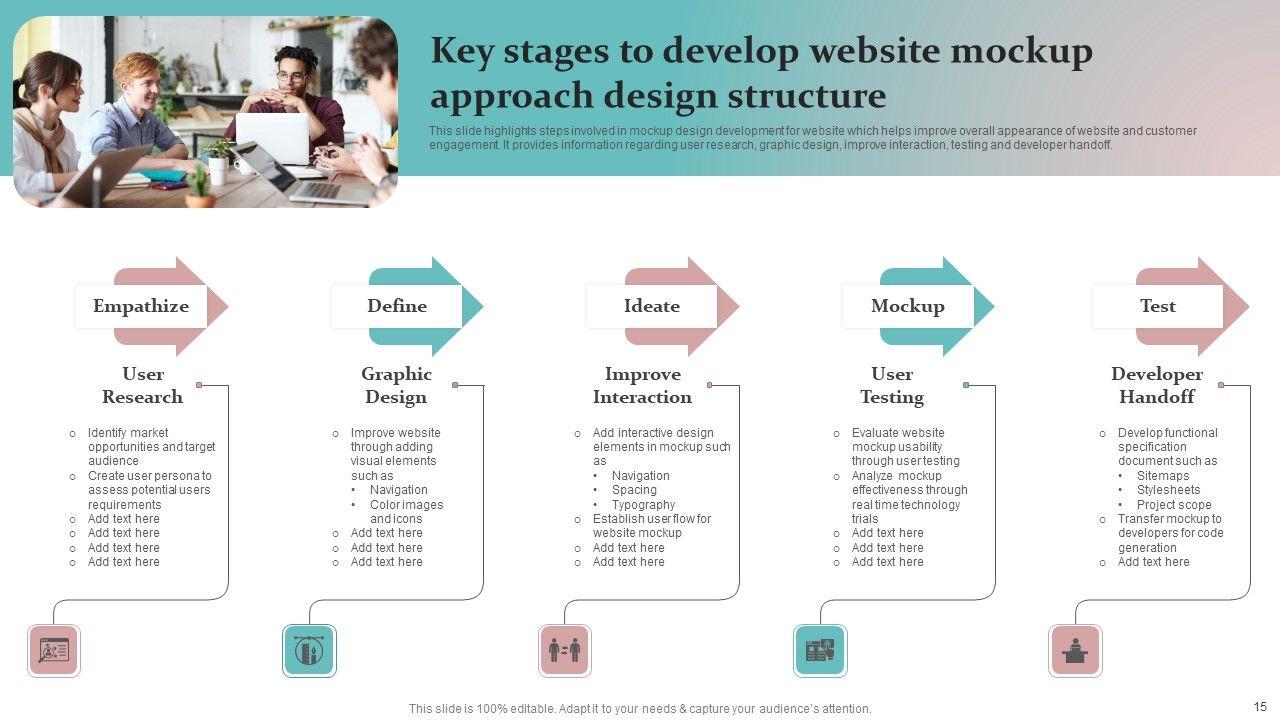 Key stages to develop website mockup approach design structure

This slide highlights steps involved in mockup design development for website which helps improve overall appearance of website and customer engagement. It provides information regarding user research, graphic design, improve interaction, testing and developer handoff.

Empathize

User Research

- Identify market opportunities and target audience
- Create user persona to assess potential users requirements
- Add text here
- Add text here
- Add text here
- Add text here

Define

Graphic Design

- Improve website through adding visual elements such as
  - Navigation
  - Color images and icons
- Add text here
- Add text here
- Add text here

Ideate

Improve Interaction

- Add interactive design elements in mockup such as
  - Navigation
  - Spacing
  - Typography
- Establish user flow for website mockup
- Add text here
- Add text here

Mockup

User Testing

- Evaluate website mockup usability through user testing
- Analyze mockup effectiveness through real time technology trials
- Add text here
- Add text here
- Add text here

Test

Developer Handoff

- Develop functional specification document such as
  - Sitemaps
  - Stylesheets
  - Project scope
- Transfer mockup to developers for code generation
- Add text here

This slide is 100% editable. Adapt it to your needs & capture your audience's attention.

15